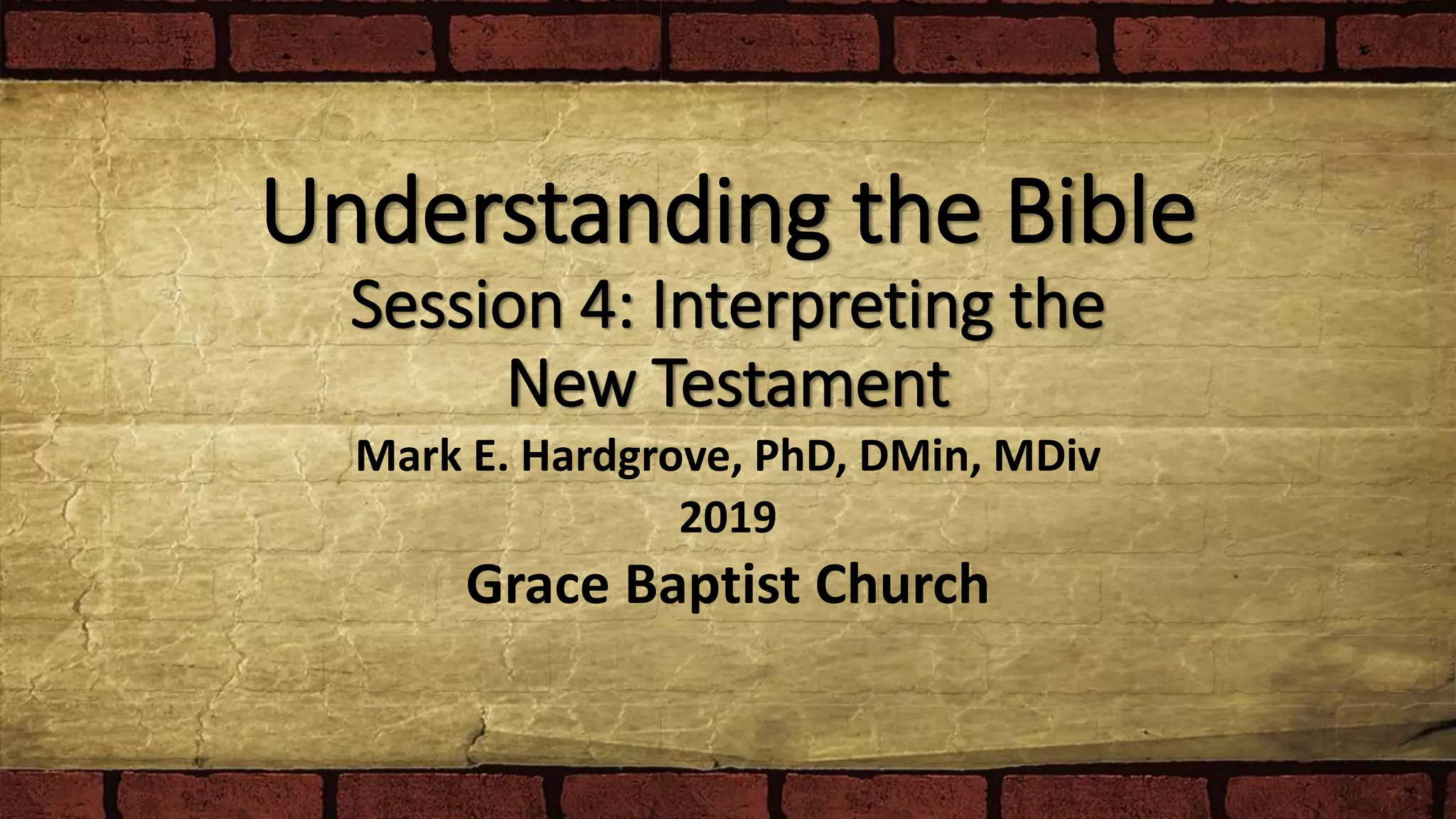 Understanding the Bible
Session 4: Interpreting the New Testament

Mark E. Hardgrove, PhD, DMin, MDiv
2019
Grace Baptist Church